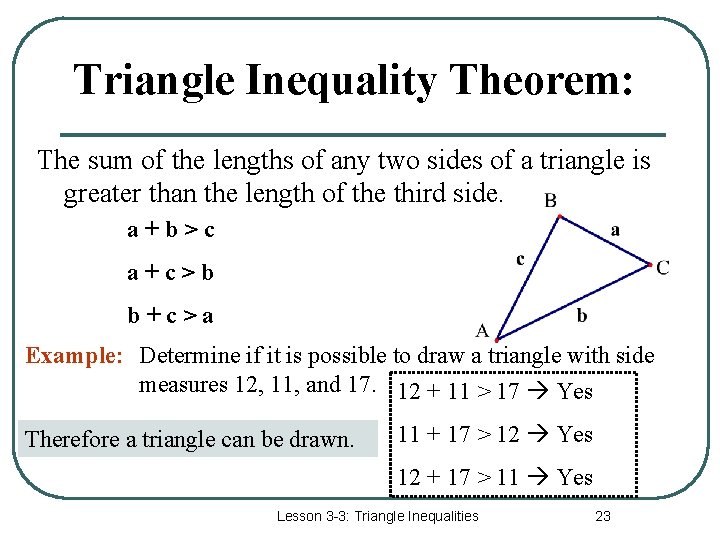 Triangle Inequality Theorem:

The sum of the lengths of any two sides of a triangle is greater than the length of the third side.

$a + b > c$

$a + c > b$

$b + c > a$

B

a

c

C

b

A

Example: Determine if it is possible to draw a triangle with side measures 12, 11, and 17.

$12 + 11 > 17 \rightarrow$ Yes

$11 + 17 > 12 \rightarrow$ Yes

$12 + 17 > 11 \rightarrow$ Yes

Therefore a triangle can be drawn.

Lesson 3-3: Triangle Inequalities

23